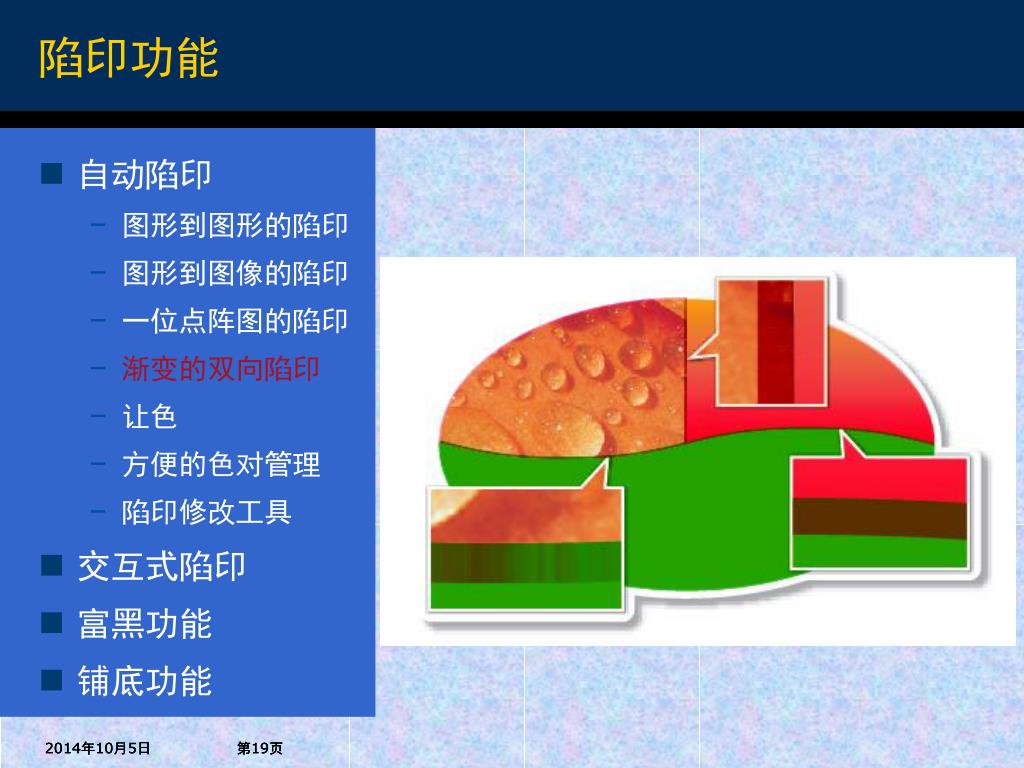 陷印功能

■ 自动陷印

– 图形到图形的陷印

– 图形到图像的陷印

– 一位点阵图的陷印

– 渐变的双向陷印

– 让色

– 方便的色对管理

– 陷印修改工具

■ 交互式陷印

■ 富黑功能

■ 铺底功能

2014年10月5日 第19页